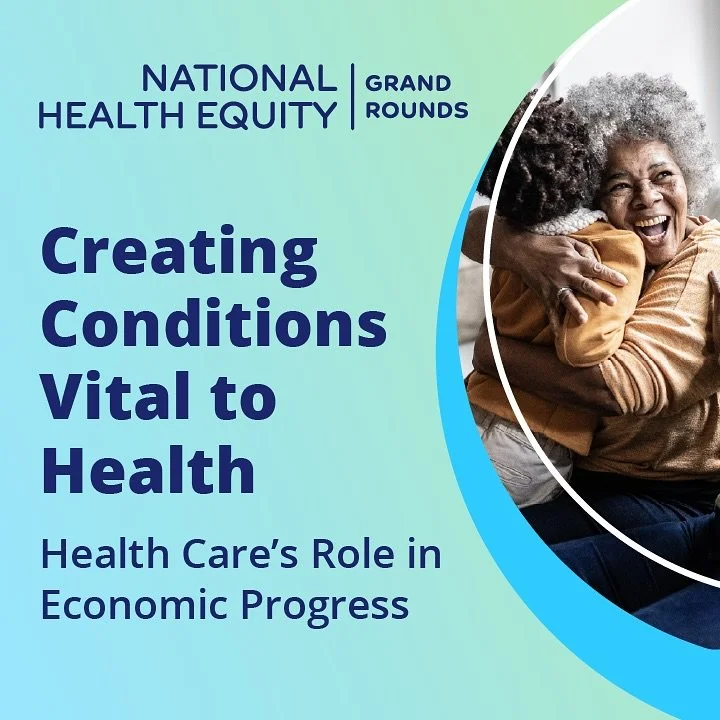 NATIONAL HEALTH EQUITY | GRAND ROUNDS

Creating Conditions Vital to Health

Health Care's Role in Economic Progress